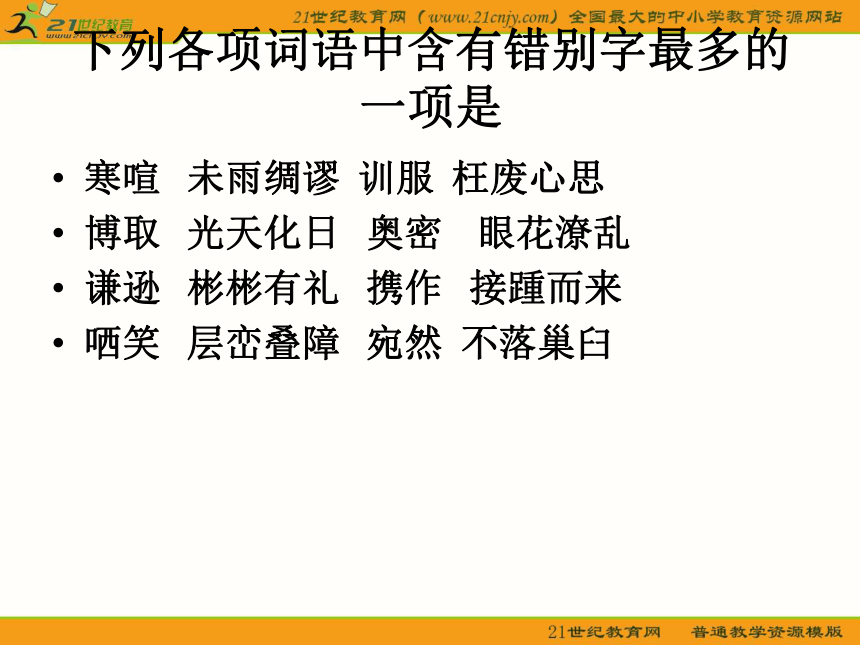 21世纪教育 www.21cnjy.com

21世纪教育网（www.21cnjy.com）全国最大的中小学教育资源网站

下列各项词语中含有错别字最多的一项是

• 寒喧 未雨绸谬 训服 枉废心思
• 博取 光天化日 奥密 眼花潦乱
• 谦逊 彬彬有礼 携作 接踵而来
• 哂笑 层峦叠障 宛然 不落巢臼

21世纪教育网 普通教学资源模版